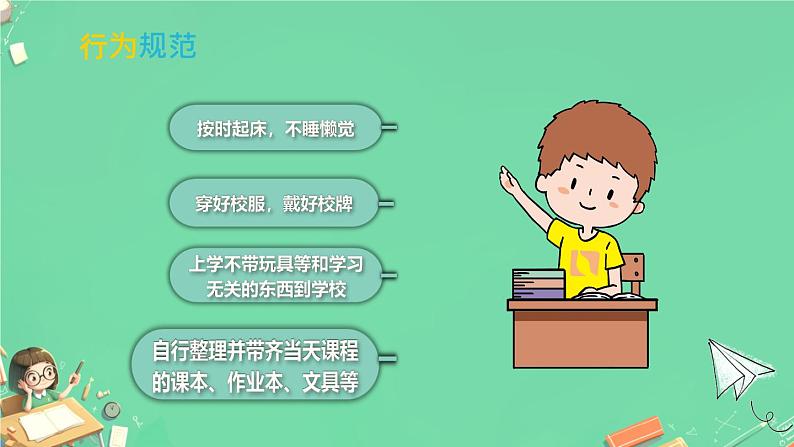 行为规范

按时起床，不睡懒觉

穿好校服，戴好校牌

上学不带玩具等和学习无关的东西到学校

自行整理并带齐当天课程的课本、作业本、文具等